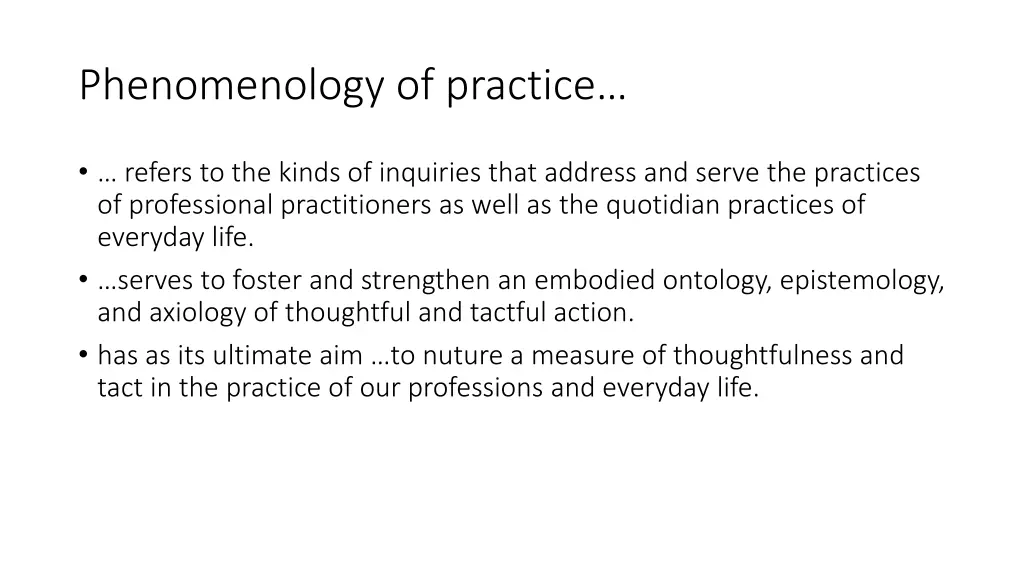 Phenomenology of practice…

• … refers to the kinds of inquiries that address and serve the practices of professional practitioners as well as the quotidian practices of everyday life.

• …serves to foster and strengthen an embodied ontology, epistemology, and axiology of thoughtful and tactful action.

• has as its ultimate aim …to nuture a measure of thoughtfulness and tact in the practice of our professions and everyday life.